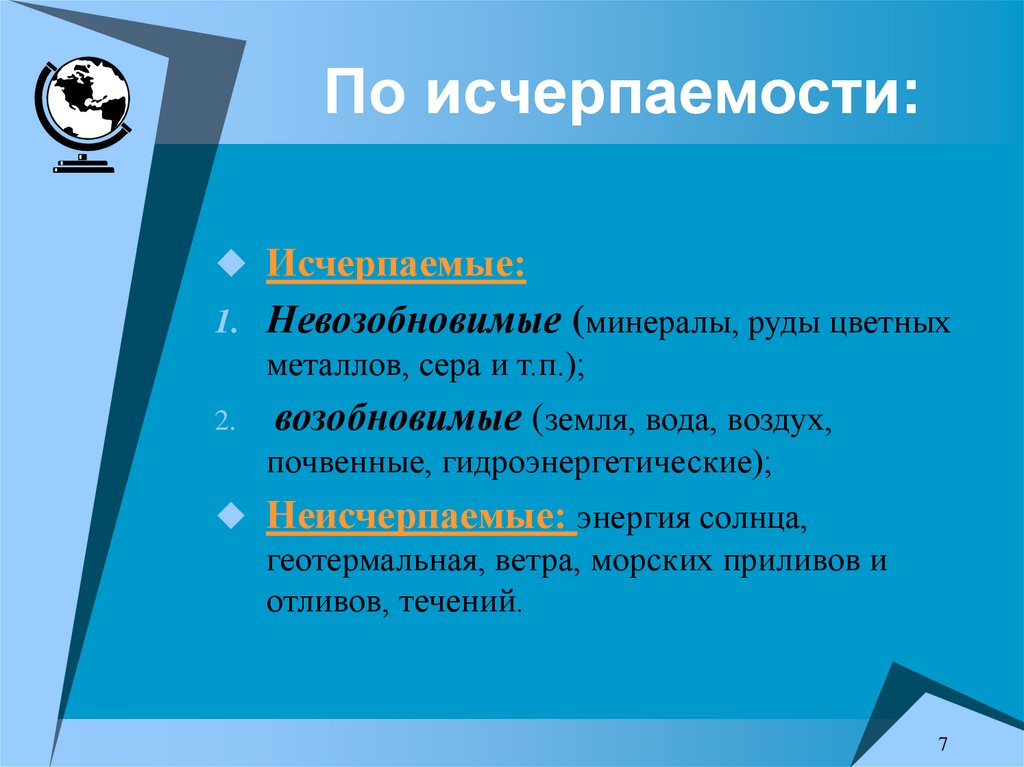 По исчерпаемости:

Исчерпаемые:

1. Невозобновимые (минералы, руды цветных металлов, сера и т.п.);

2. возобновимые (земля, вода, воздух, почвенные, гидроэнергетические);

Неисчерпаемые: энергия солнца, геотермальная, ветра, морских приливов и отливов, течений.

7